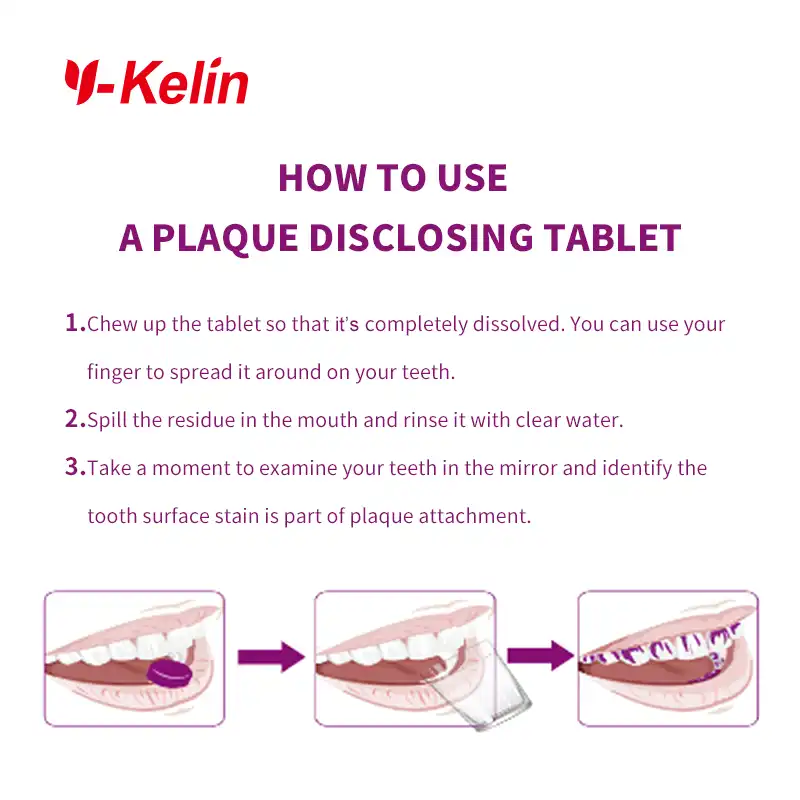 Y-Kelin

HOW TO USE
A PLAQUE DISCLOSING TABLET

1.Chew up the tablet so that it's completely dissolved. You can use your finger to spread it around on your teeth.

2.Spill the residue in the mouth and rinse it with clear water.

3.Take a moment to examine your teeth in the mirror and identify the tooth surface stain is part of plaque attachment.